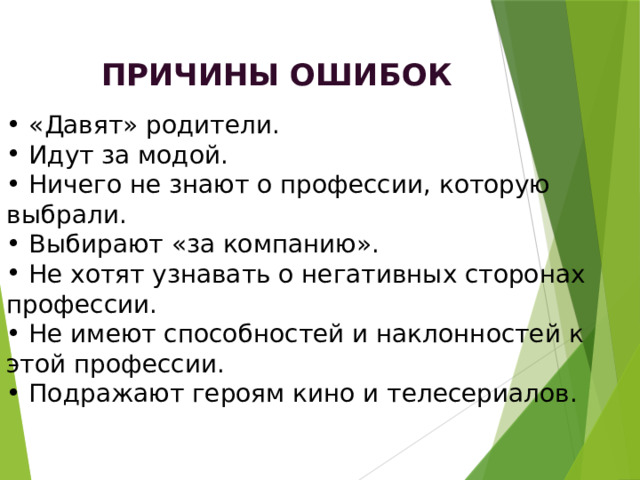 ПРИЧИНЫ ОШИБОК

• «Давят» родители.
• Идут за модой.
• Ничего не знают о профессии, которую выбрали.
• Выбирают «за компанию».
• Не хотят узнавать о негативных сторонах профессии.
• Не имеют способностей и наклонностей к этой профессии.
• Подражают героям кино и телесериалов.